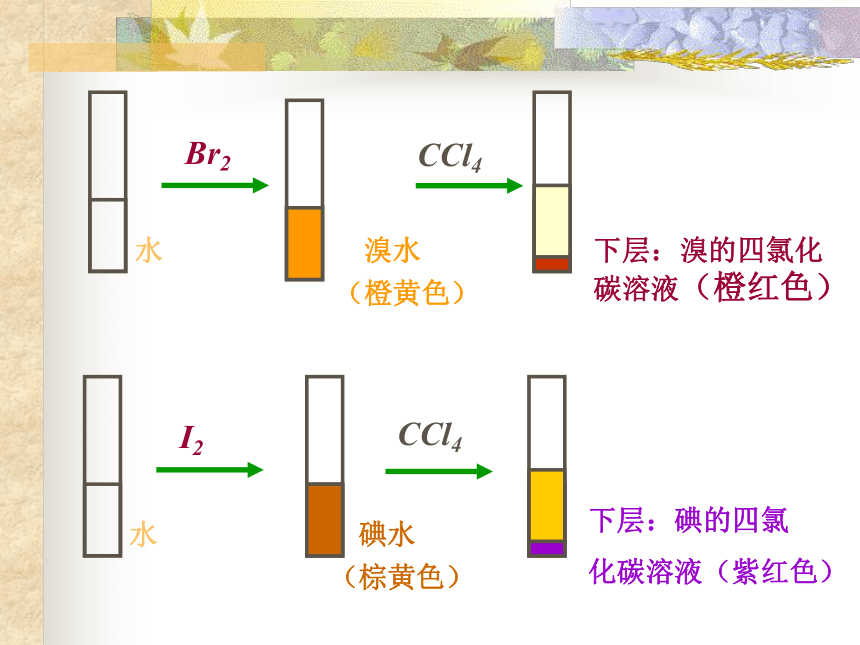 $Br_2$

$CCl_4$

水

溴水
（橙黄色）

下层：溴的四氯化碳溶液（橙红色）

$I_2$

$CCl_4$

水

碘水
（棕黄色）

下层：碘的四氯化碳溶液（紫红色）